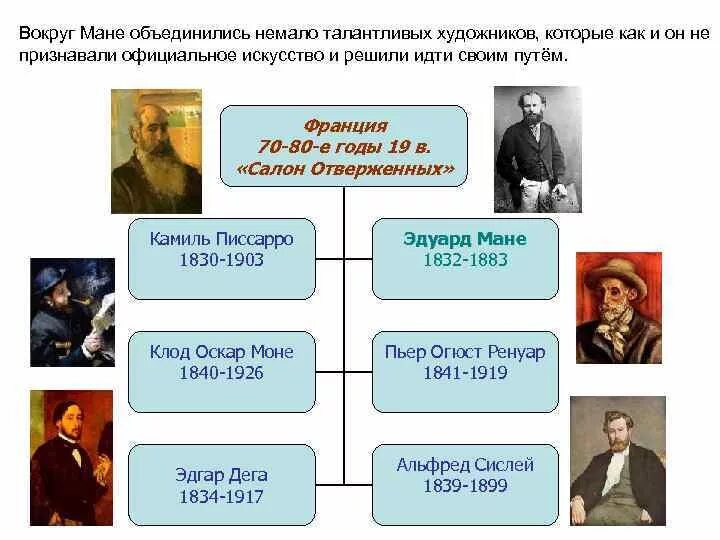 Вокруг Мане объединились немало талантливых художников, которые как и он не признавали официальное искусство и решили идти своим путём.

Франция
70-80-е годы 19 в.
«Салон Отверженных»

Камиль Писсарро
1830-1903

Эдуард Мане
1832-1883

Клод Оскар Моне
1840-1926

Пьер Огюст Ренуар
1841-1919

Эдгар Дега
1834-1917

Альфред Сислей
1839-1899